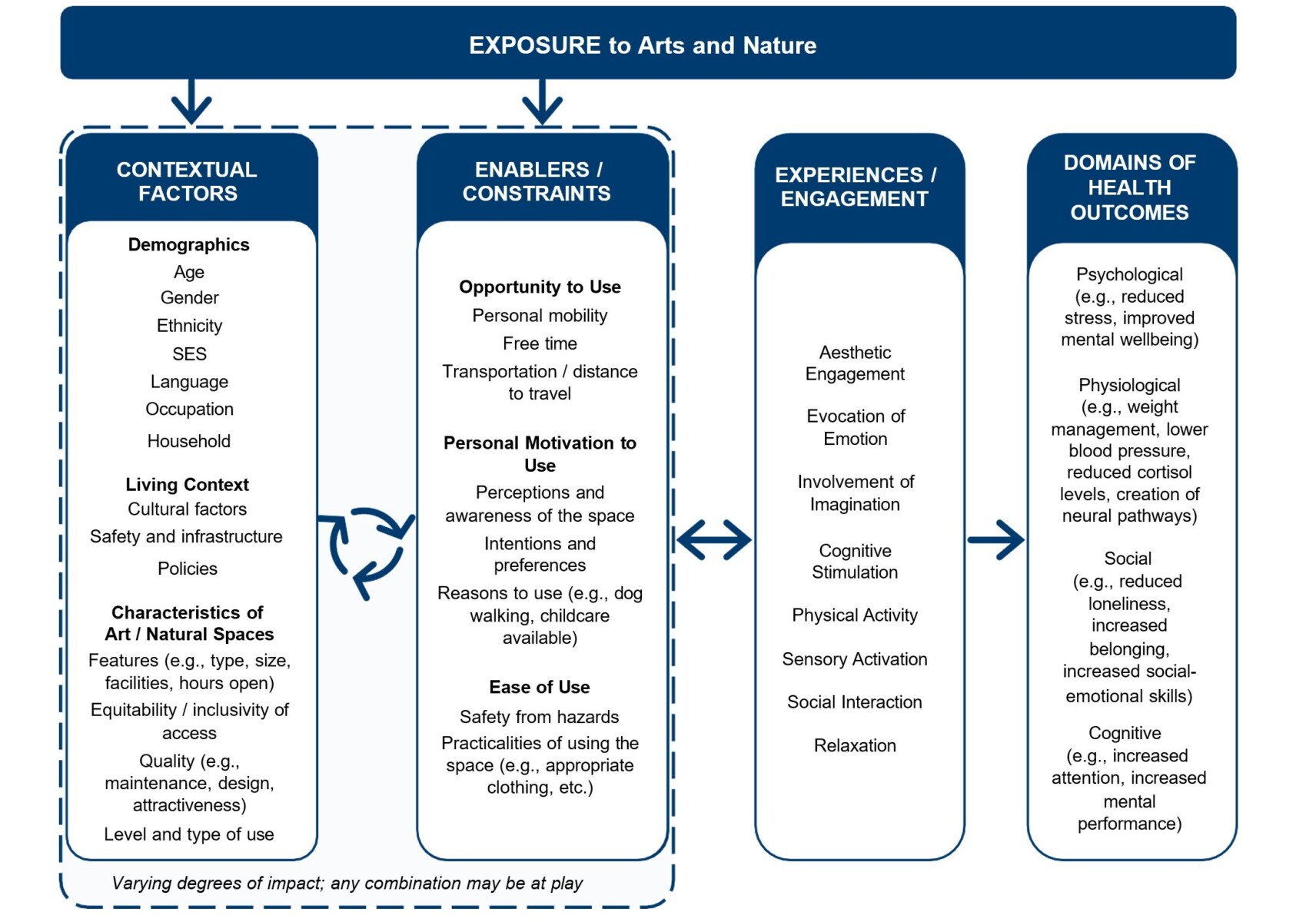 EXPOSURE to Arts and Nature

CONTEXTUAL FACTORS

Demographics
Age
Gender
Ethnicity
SES
Language
Occupation
Household

Living Context
Cultural factors
Safety and infrastructure
Policies

Characteristics of Art / Natural Spaces
Features (e.g., type, size, facilities, hours open)
Equitability / inclusivity of access
Quality (e.g., maintenance, design, attractiveness)
Level and type of use

ENABLERS / CONSTRAINTS

Opportunity to Use
Personal mobility
Free time
Transportation / distance to travel

Personal Motivation to Use
Perceptions and awareness of the space
Intentions and preferences
Reasons to use (e.g., dog walking, childcare available)

Ease of Use
Safety from hazards
Practicalities of using the space (e.g., appropriate clothing, etc.)

Varying degrees of impact; any combination may be at play

EXPERIENCES / ENGAGEMENT

Aesthetic Engagement
Evocation of Emotion
Involvement of Imagination
Cognitive Stimulation
Physical Activity
Sensory Activation
Social Interaction
Relaxation

DOMAINS OF HEALTH OUTCOMES

Psychological (e.g., reduced stress, improved mental wellbeing)

Physiological (e.g., weight management, lower blood pressure, reduced cortisol levels, creation of neural pathways)

Social (e.g., reduced loneliness, increased belonging, increased social-emotional skills)

Cognitive (e.g., increased attention, increased mental performance)